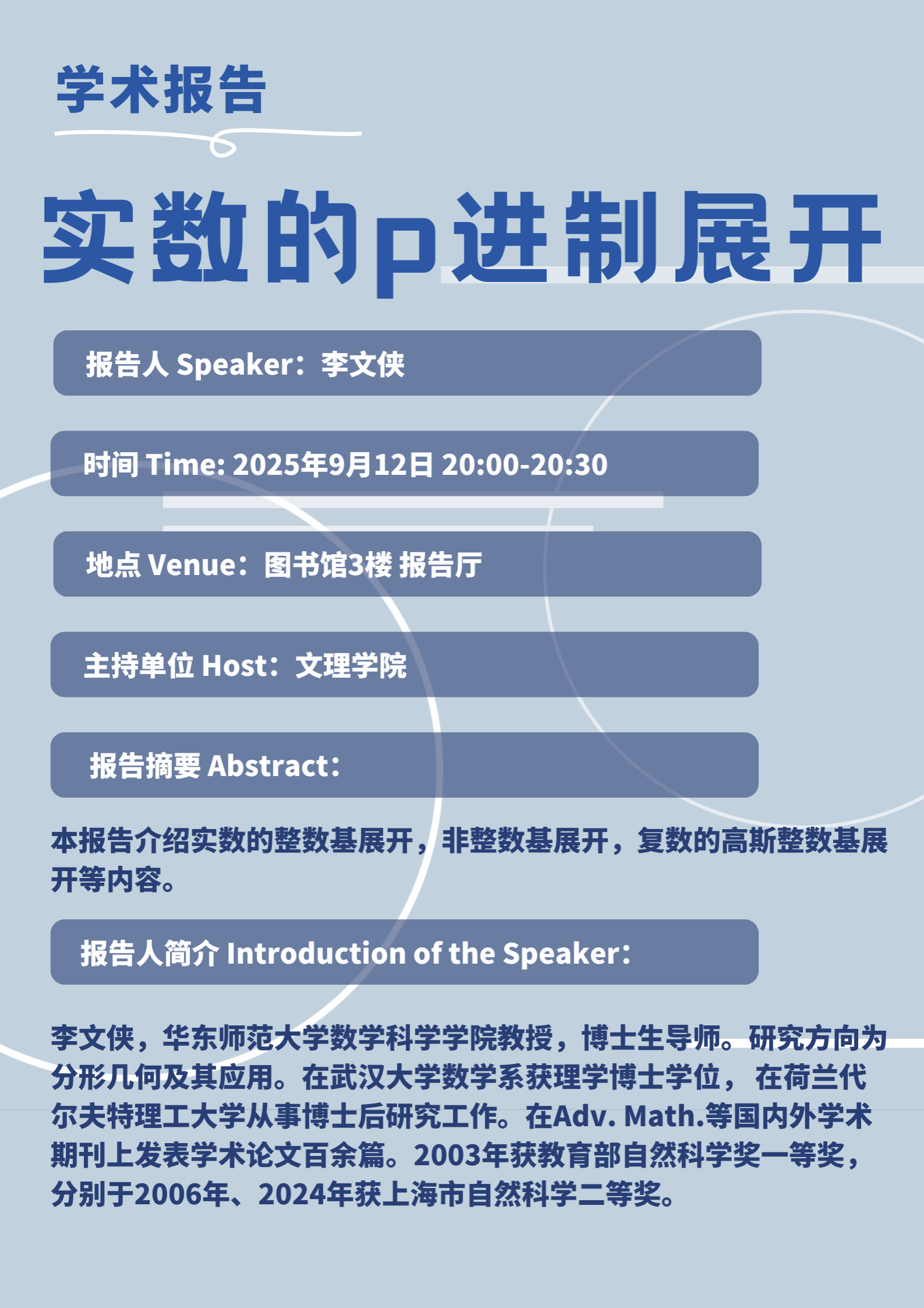 学术报告

实数的p进制展开

报告人 Speaker：李文侠

时间 Time: 2025年9月12日 20:00-20:30

地点 Venue：图书馆3楼 报告厅

主持单位 Host：文理学院

报告摘要 Abstract：

本报告介绍实数的整数基展开，非整数基展开，复数的高斯整数基展开等内容。

报告人简介 Introduction of the Speaker：

李文侠，华东师范大学数学科学学院教授，博士生导师。研究方向为分形几何及其应用。在武汉大学数学系获理学博士学位， 在荷兰代尔夫特理工大学从事博士后研究工作。在Adv. Math.等国内外学术期刊上发表学术论文百余篇。2003年获教育部自然科学奖一等奖，分别于2006年、2024年获上海市自然科学二等奖。